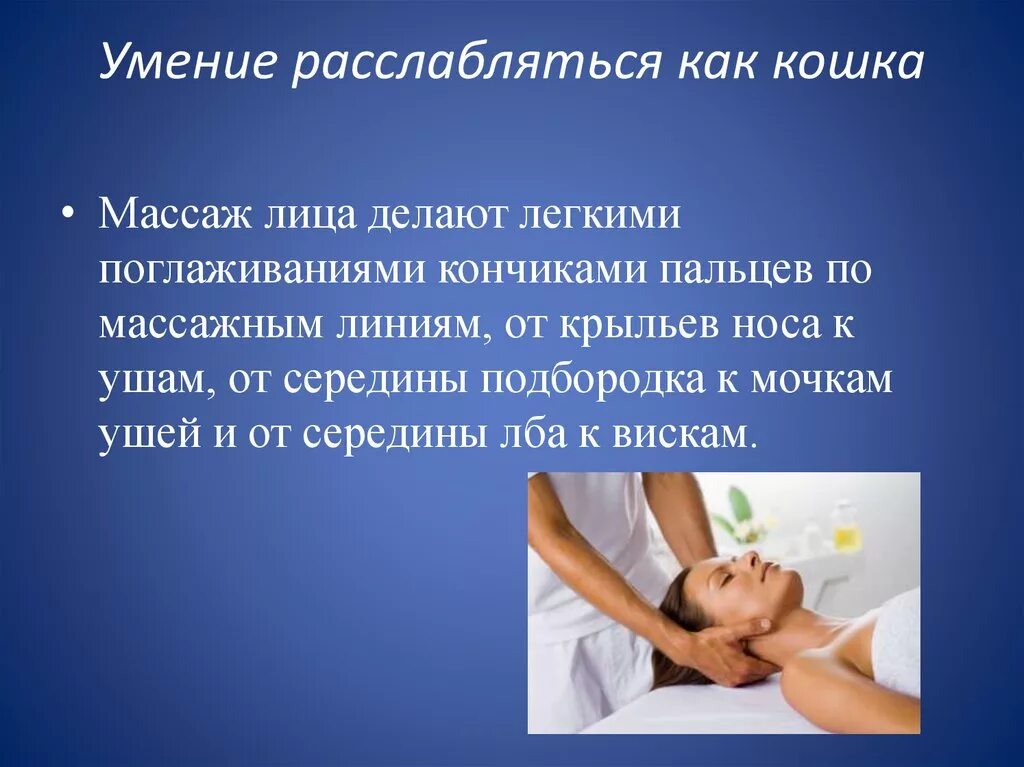 Умение расслабляться как кошка

• Массаж лица делают легкими поглаживаниями кончиками пальцев по массажным линиям, от крыльев носа к ушам, от середины подбородка к мочкам ушей и от середины лба к вискам.